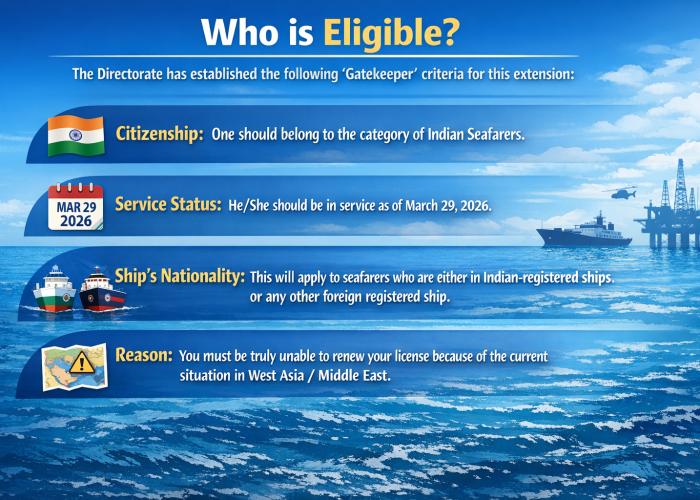 Who is Eligible?

The Directorate has established the following 'Gatekeeper' criteria for this extension:

Citizenship: One should belong to the category of Indian Seafarers.

MAR 29 2026

Service Status: He/She should be in service as of March 29, 2026.

Ship's Nationality: This will apply to seafarers who are either in Indian-registered ships. or any other foreign registered ship.

Reason: You must be truly unable to renew your license because of the current situation in West Asia / Middle East.